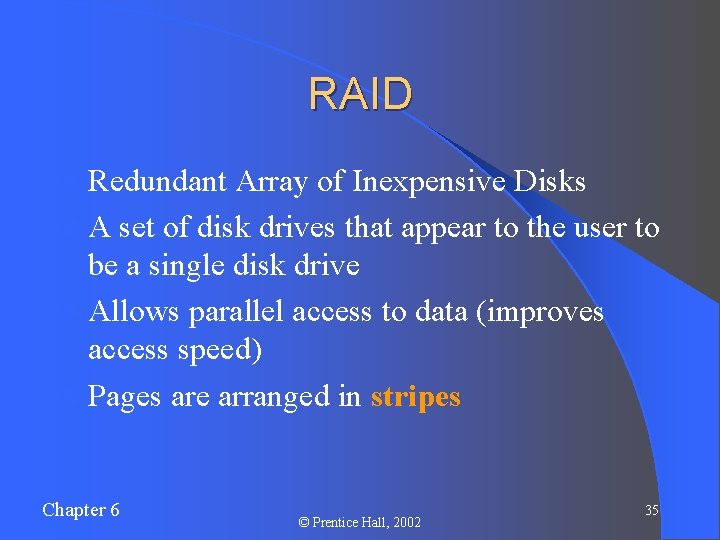 RAID

Redundant Array of Inexpensive Disks

A set of disk drives that appear to the user to be a single disk drive

Allows parallel access to data (improves access speed)

Pages are arranged in stripes

Chapter 6

© Prentice Hall, 2002

35